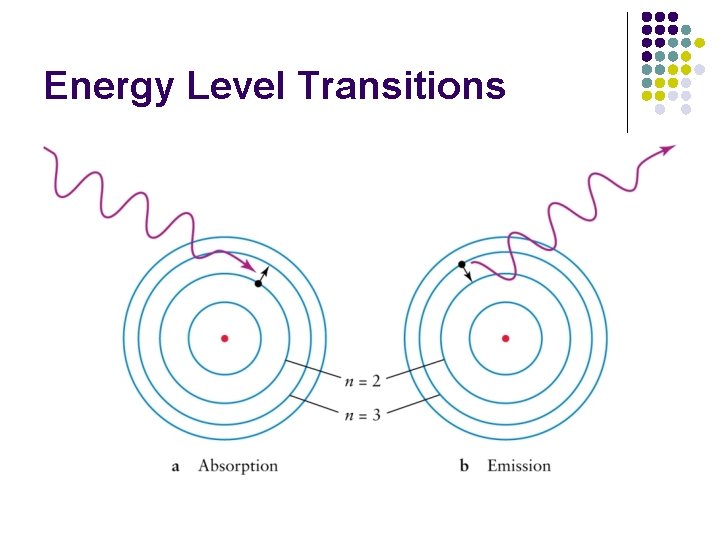 Energy Level Transitions

$n = 2$

$n = 3$

a Absorption

b Emission